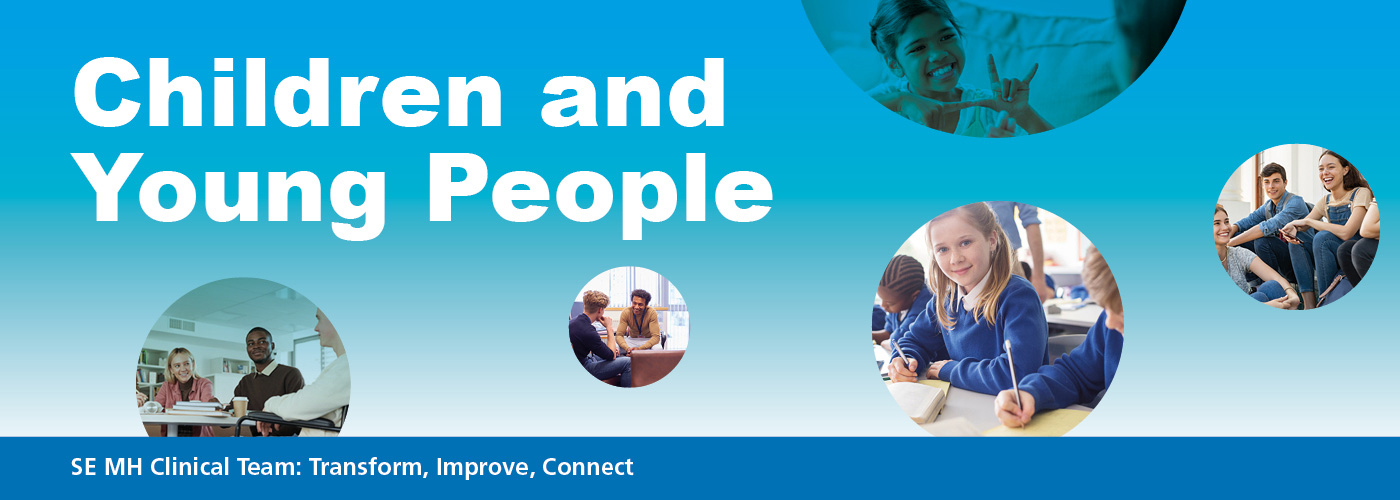 Children and Young People

SE MH Clinical Team: Transform, Improve, Connect